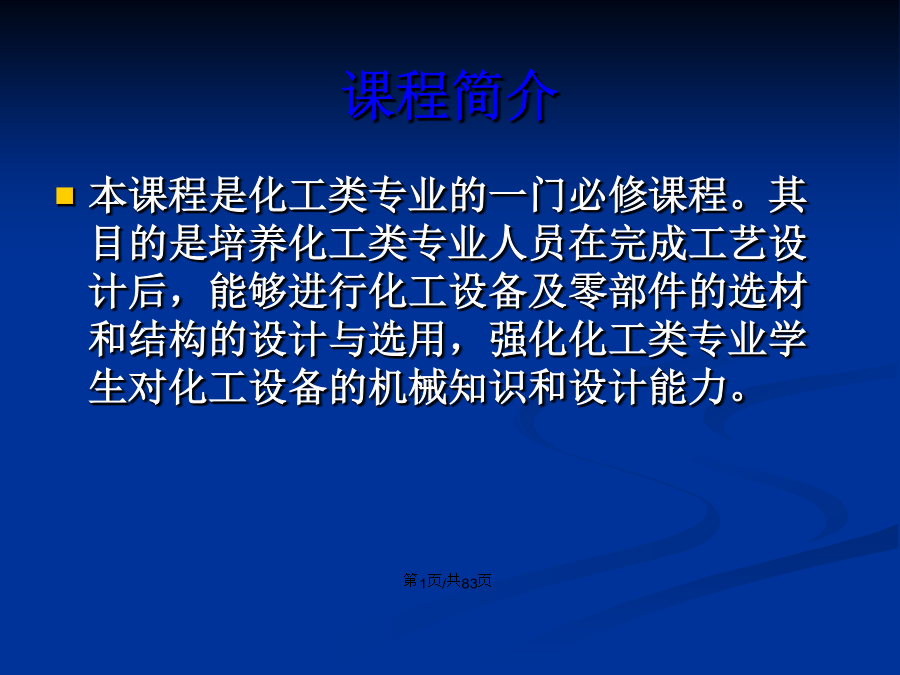 课程简介

本课程是化工类专业的一门必修课程。其目的是培养化工类专业人员在完成工艺设计后，能够进行化工设备及零部件的选材和结构的设计与选用，强化化工类专业学生对化工设备的机械知识和设计能力。

第1页/共83页